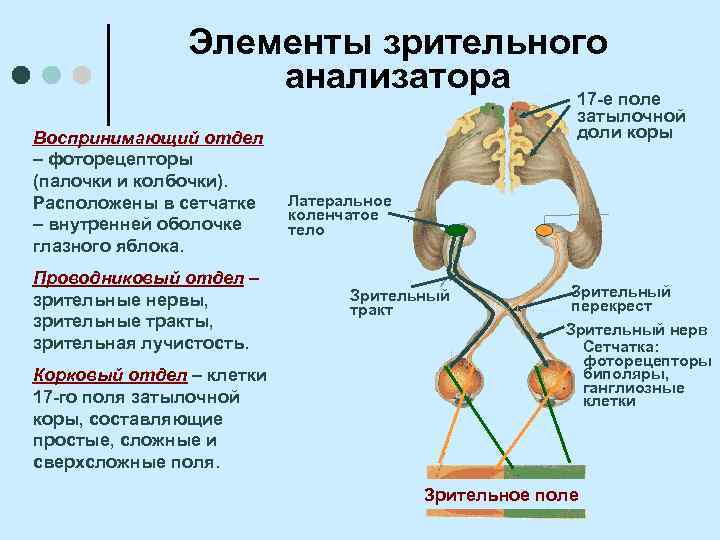 Элементы зрительного анализатора

Воспринимающий отдел – фоторецепторы (палочки и колбочки). Расположены в сетчатке – внутренней оболочке глазного яблока.

Проводниковый отдел – зрительные нервы, зрительные тракты, зрительная лучистость.

Корковый отдел – клетки 17-го поля затылочной коры, составляющие простые, сложные и сверхсложные поля.

17-е поле затылочной доли коры

Латеральное коленчатое тело

Зрительный тракт

Зрительный перекрест

Зрительный нерв

Сетчатка: фоторецепторы биполяры, ганглиозные клетки

Зрительное поле